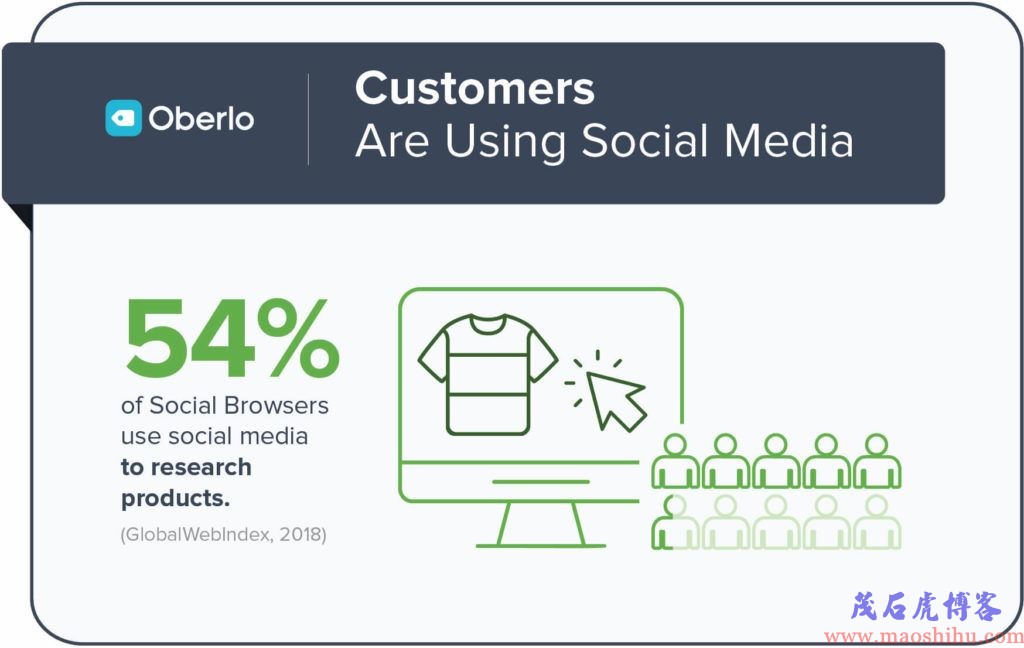 Oberlo

Customers
Are Using Social Media

54%
of Social Browsers use social media **to research products.**

(GlobalWebIndex, 2018)

茂石虎博客
www.maoshihu.com